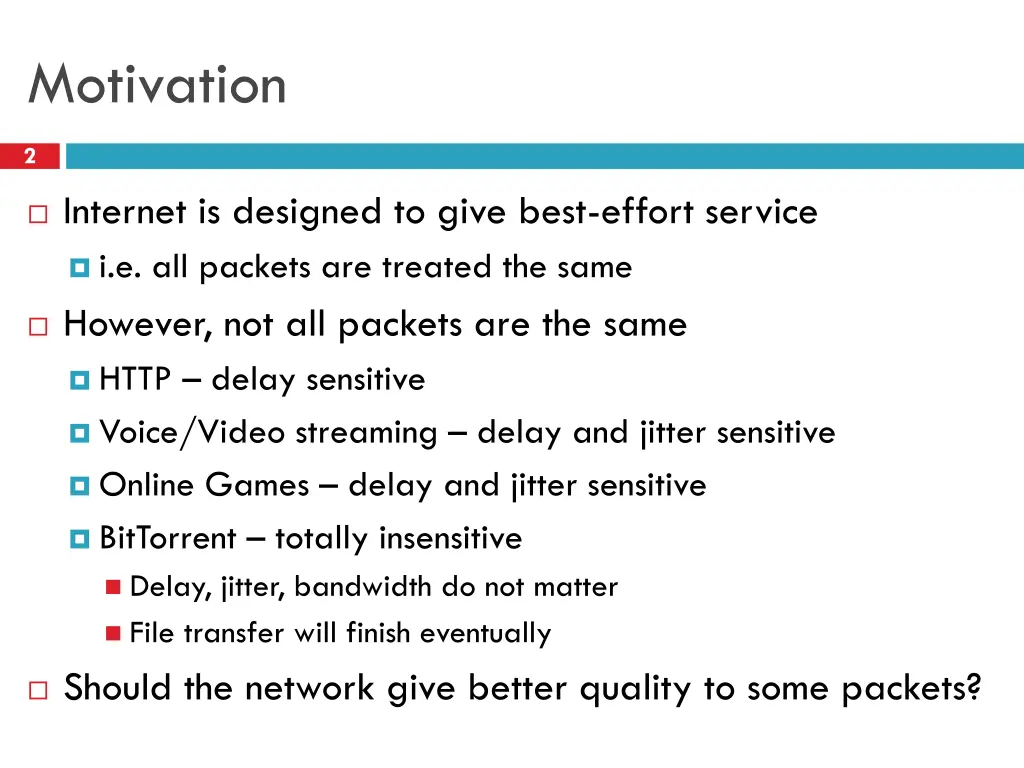 Motivation

2

Internet is designed to give best-effort service

i.e. all packets are treated the same

However, not all packets are the same

HTTP – delay sensitive

Voice/Video streaming – delay and jitter sensitive

Online Games – delay and jitter sensitive

BitTorrent – totally insensitive

Delay, jitter, bandwidth do not matter

File transfer will finish eventually

Should the network give better quality to some packets?